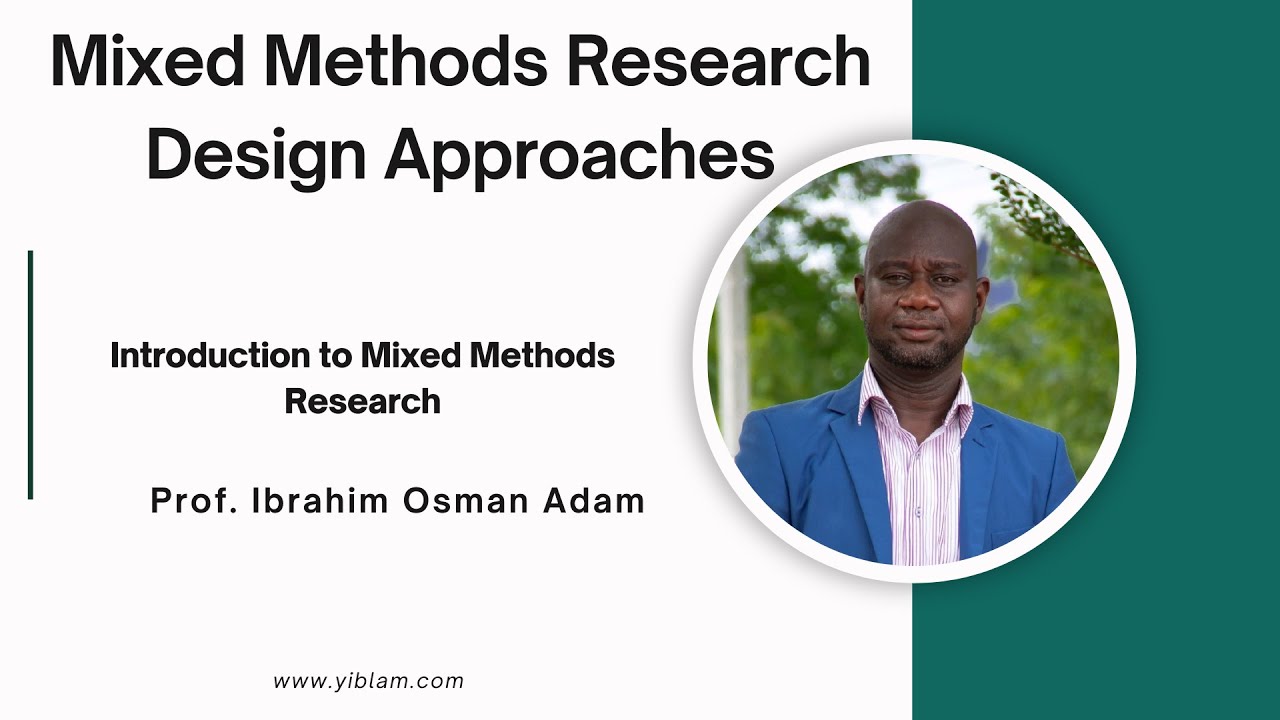 Mixed Methods Research Design Approaches

Introduction to Mixed Methods Research

Prof. Ibrahim Osman Adam

www.yiblam.com